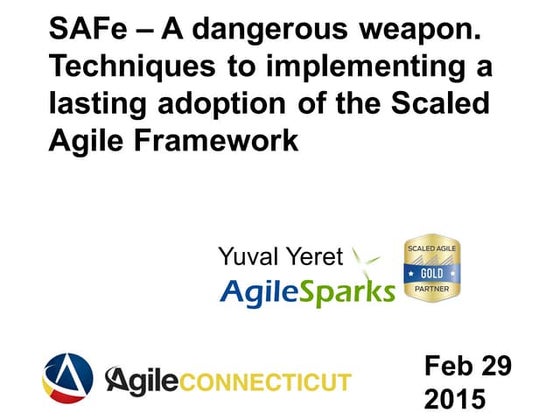 SAFe – A dangerous weapon. Techniques to implementing a lasting adoption of the Scaled Agile Framework

Yuval Yeret
AgileSparks

SCALED AGILE
GOLD
PARTNER

AgileCONNECTICUT

Feb 29
2015